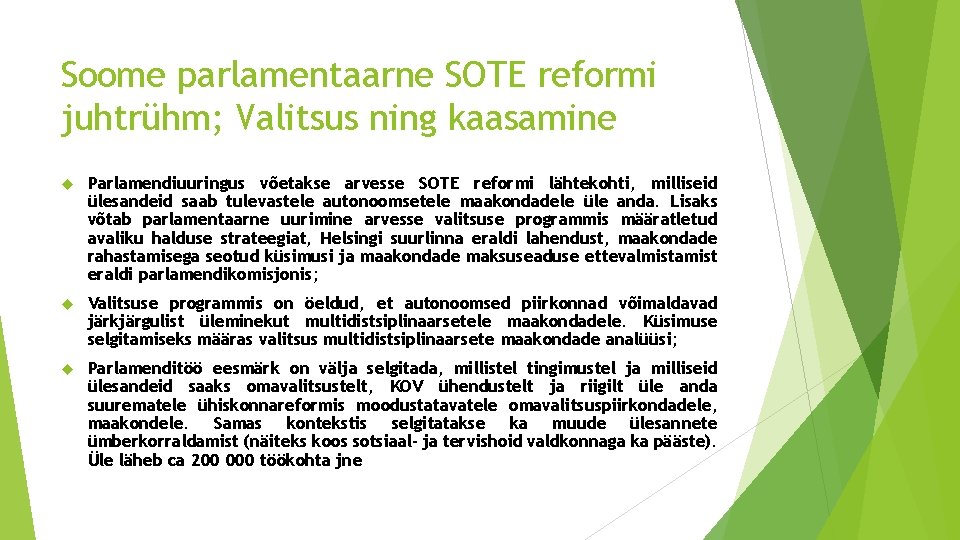 Soome parlamentaarne SOTE reformi juhtrühm; Valitsus ning kaasamine

Parlamendiuuringus võetakse arvesse SOTE reformi lähtekohti, milliseid ülesandeid saab tulevastele autonoomsetele maakondadele üle anda. Lisaks võtab parlamentaarne uurimine arvesse valitsuse programmis määratletud avaliku halduse strateegiat, Helsingi suurlinna eraldi lahendust, maakondade rahastamisega seotud küsimusi ja maakondade maksuseaduse ettevalmistamist eraldi parlamendikomisjonis;

Valitsuse programmis on öeldud, et autonoomsed piirkonnad võimaldavad järkjärgulist üleminekut multidistsiplinaarsetele maakondadele. Küsimuse selgitamiseks määras valitsus multidistsiplinaarsete maakondade analüüsi;

Parlamenditöö eesmärk on välja selgitada, millistel tingimustel ja milliseid ülesandeid saaks omavalitsustelt, KOV ühendustelt ja riigilt üle anda suurematele ühiskonnareformis moodustatavatele omavalitsuspiirkondadele, maakondele. Samas kontekstis selgitatakse ka muude ülesannete ümberkorraldamist (näiteks koos sotsiaal- ja tervishoid valdkonnaga ka pääste). Üle läheb ca 200 000 töökohta jne